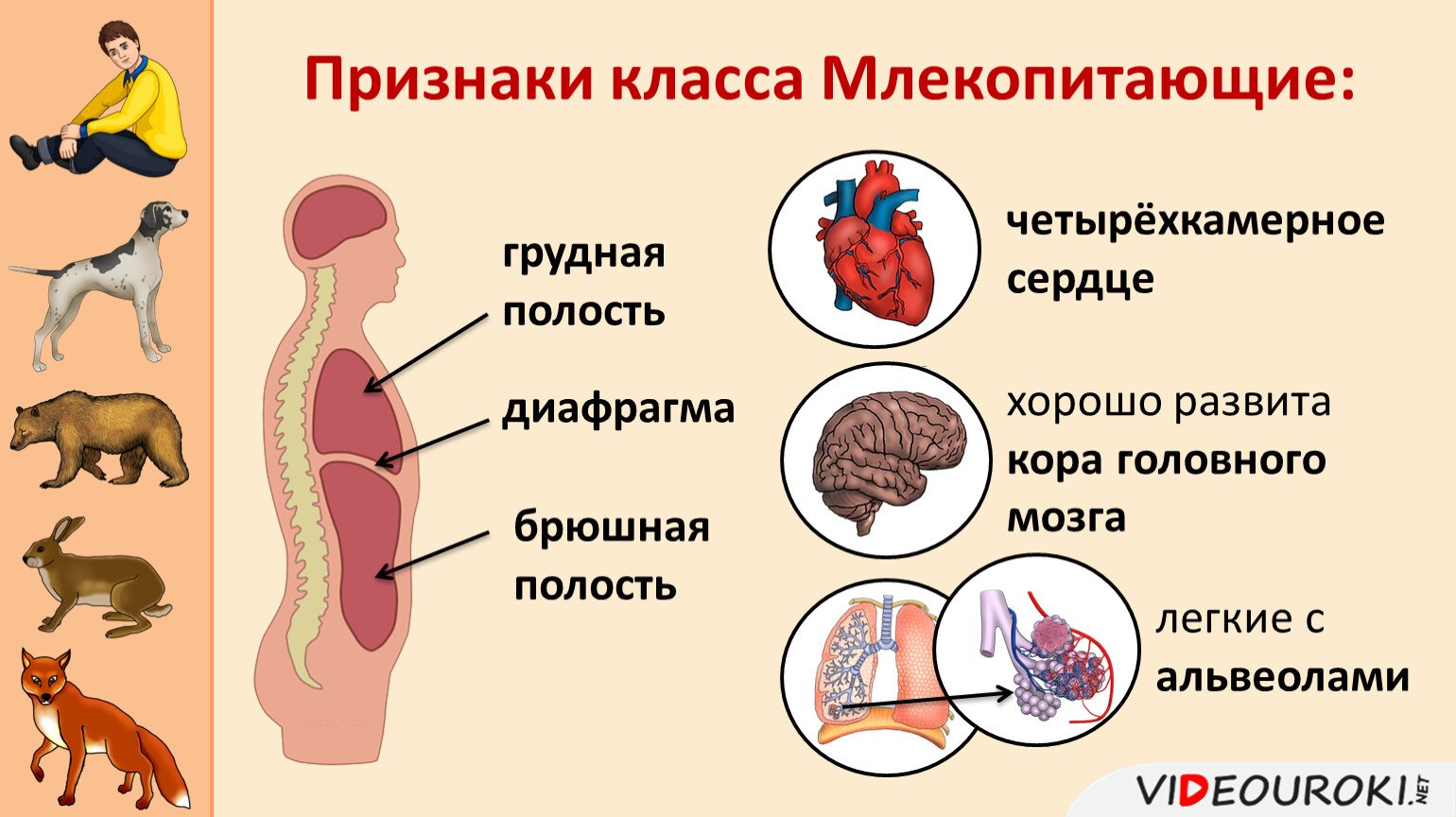 Признаки класса Млекопитающие:

грудная полость

диафрагма

брюшная полость

четырёхкамерное сердце

хорошо развита кора головного мозга

легкие с альвеолами

VIDEOUROKI.NET